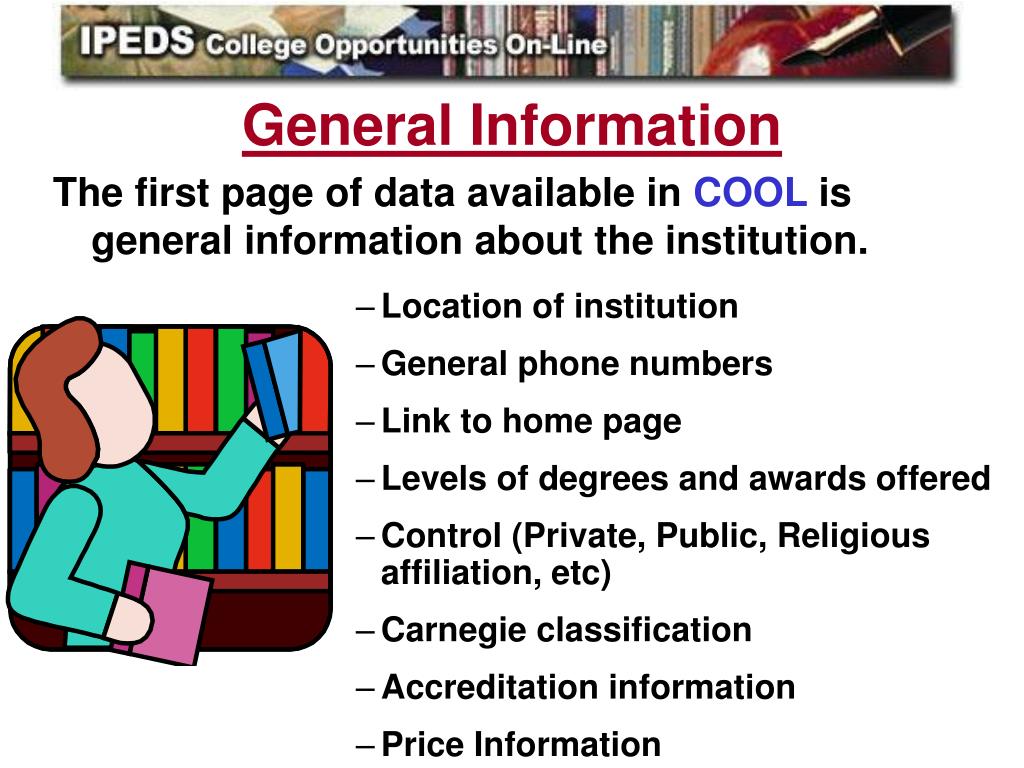 IPEDS College Opportunities On-Line

General Information

The first page of data available in COOL is general information about the institution.

– Location of institution
– General phone numbers
– Link to home page
– Levels of degrees and awards offered
– Control (Private, Public, Religious affiliation, etc)
– Carnegie classification
– Accreditation information
– Price Information